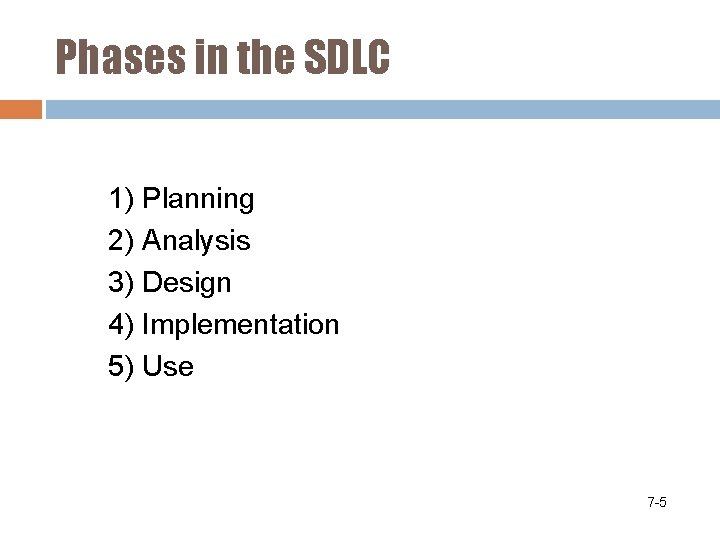 Phases in the SDLC

1) Planning
2) Analysis
3) Design
4) Implementation
5) Use

7-5